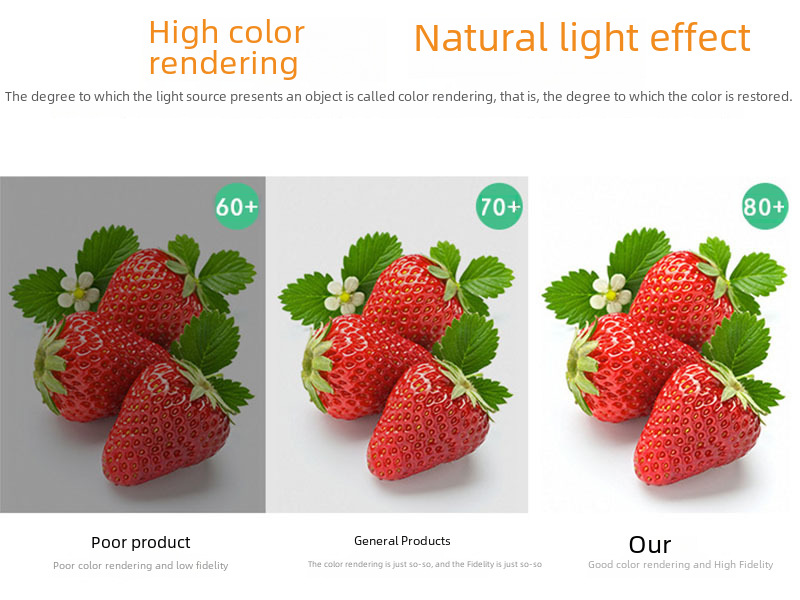 High color rendering

Natural light effect

The degree to which the light source presents an object is called color rendering, that is, the degree to which the color is restored.

60+

70+

80+

Poor product

Poor color rendering and low fidelity

General Products

The color rendering is just so-so, and the Fidelity is just so-so

Our

Good color rendering and High Fidelity